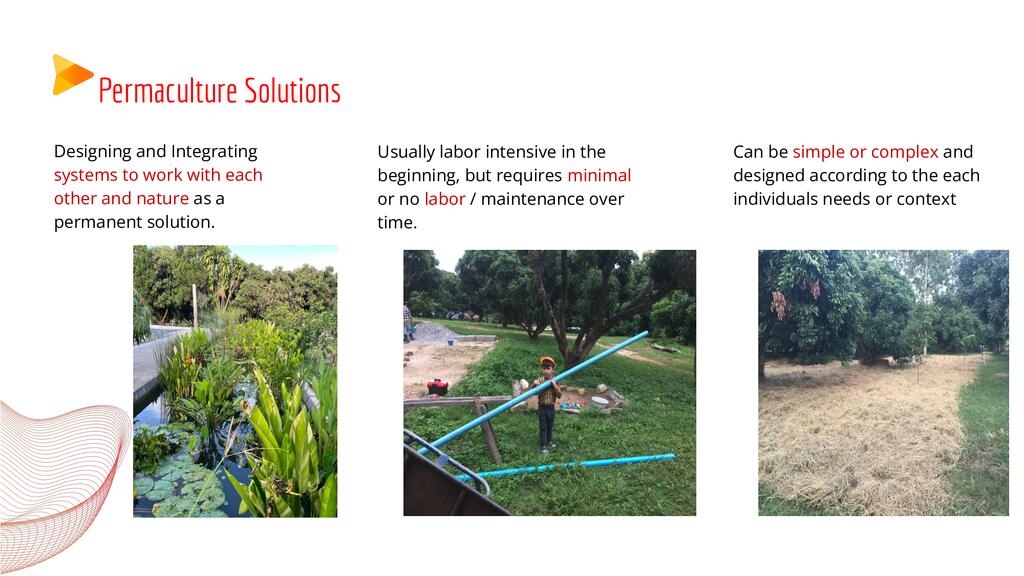 Permaculture Solutions

Designing and Integrating systems to work with each other and nature as a permanent solution.

Usually labor intensive in the beginning, but requires minimal or no labor / maintenance over time.

Can be simple or complex and designed according to the each individuals needs or context